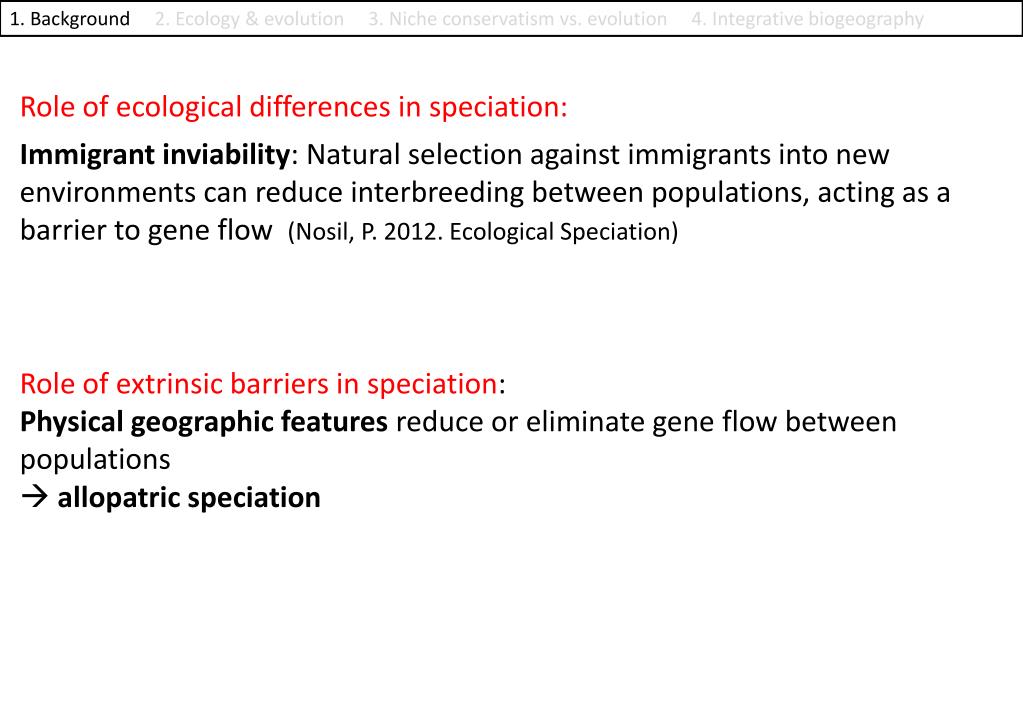 1. Background 2. Ecology & evolution 3. Niche conservatism vs. evolution 4. Integrative biogeography

Role of ecological differences in speciation:

Immigrant inviability: Natural selection against immigrants into new environments can reduce interbreeding between populations, acting as a barrier to gene flow (Nosil, P. 2012. Ecological Speciation)

Role of extrinsic barriers in speciation:
Physical geographic features reduce or eliminate gene flow between populations
→ allopatric speciation